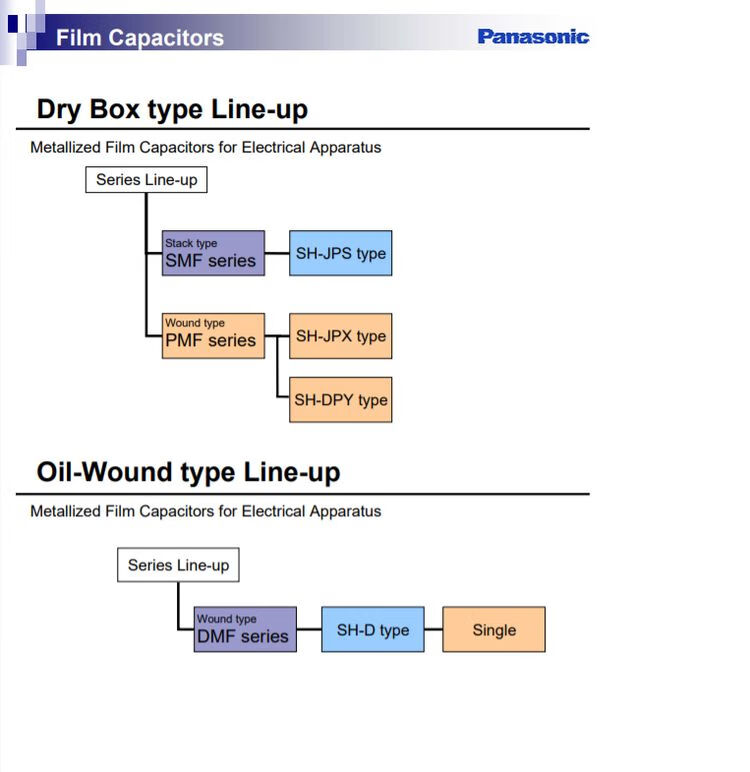 Film Capacitors

Panasonic

Dry Box type Line-up

Metallized Film Capacitors for Electrical Apparatus

Series Line-up

Stack type
SMF series

SH-JPS type

Wound type
PMF series

SH-JPX type

SH-DPY type

Oil-Wound type Line-up

Metallized Film Capacitors for Electrical Apparatus

Series Line-up

Wound type
DMF series

SH-D type

Single